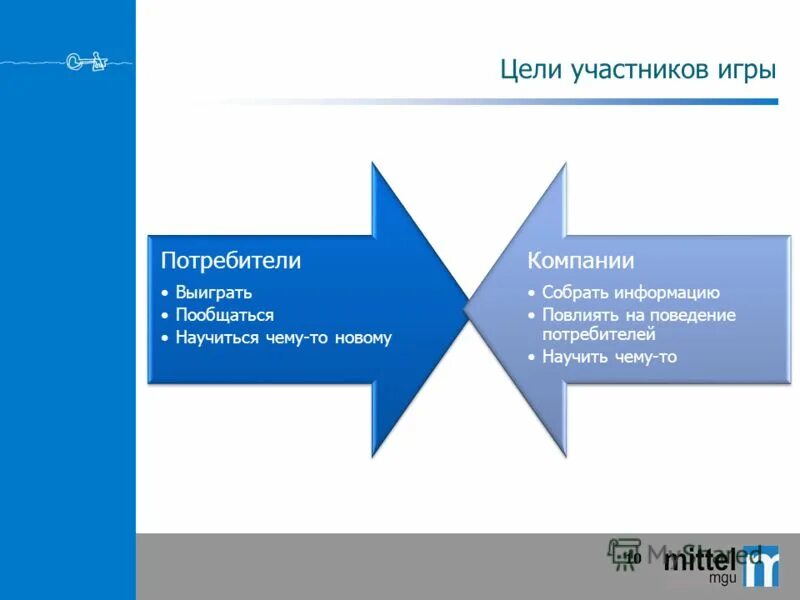 Цели участников игры

Потребители
• Выиграть
• Пообщаться
• Научиться чему-то новому

Компании
• Собрать информацию
• Повлиять на поведение потребителей
• Научить чему-то

10 MyShared
mittel
mgu